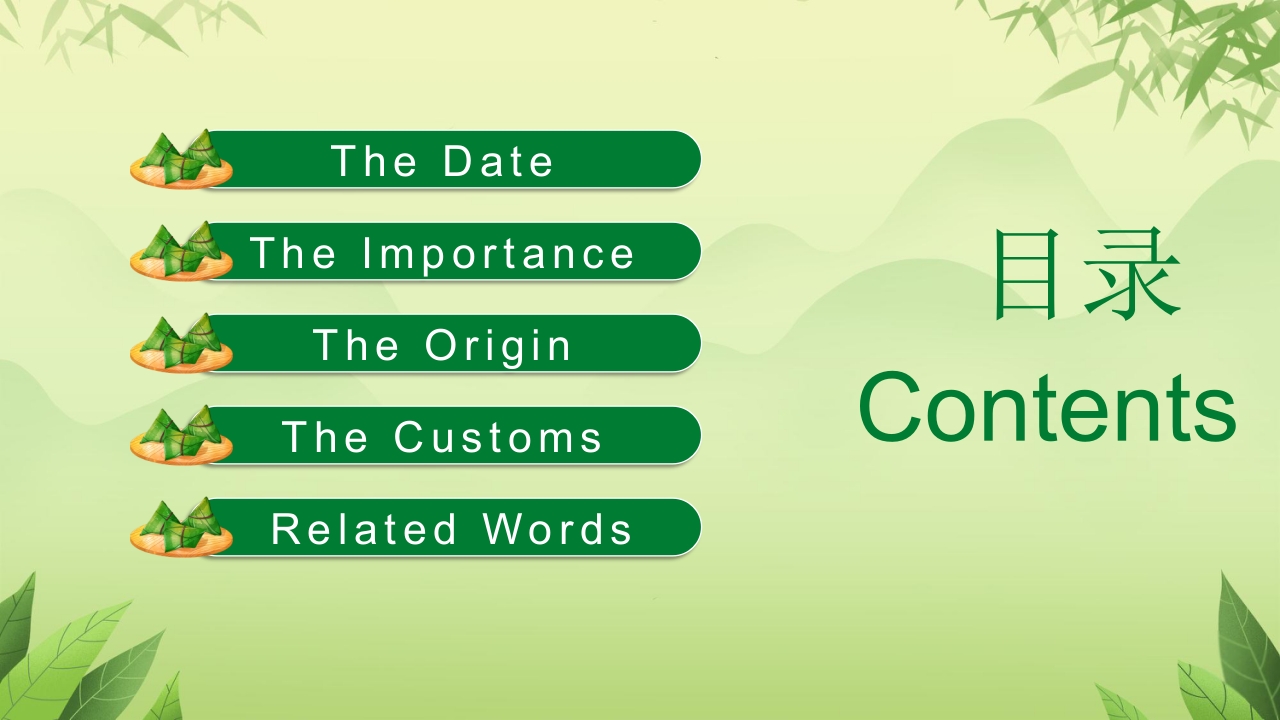 The Date

The Importance

The Origin

The Customs

Related Words

目录
Contents